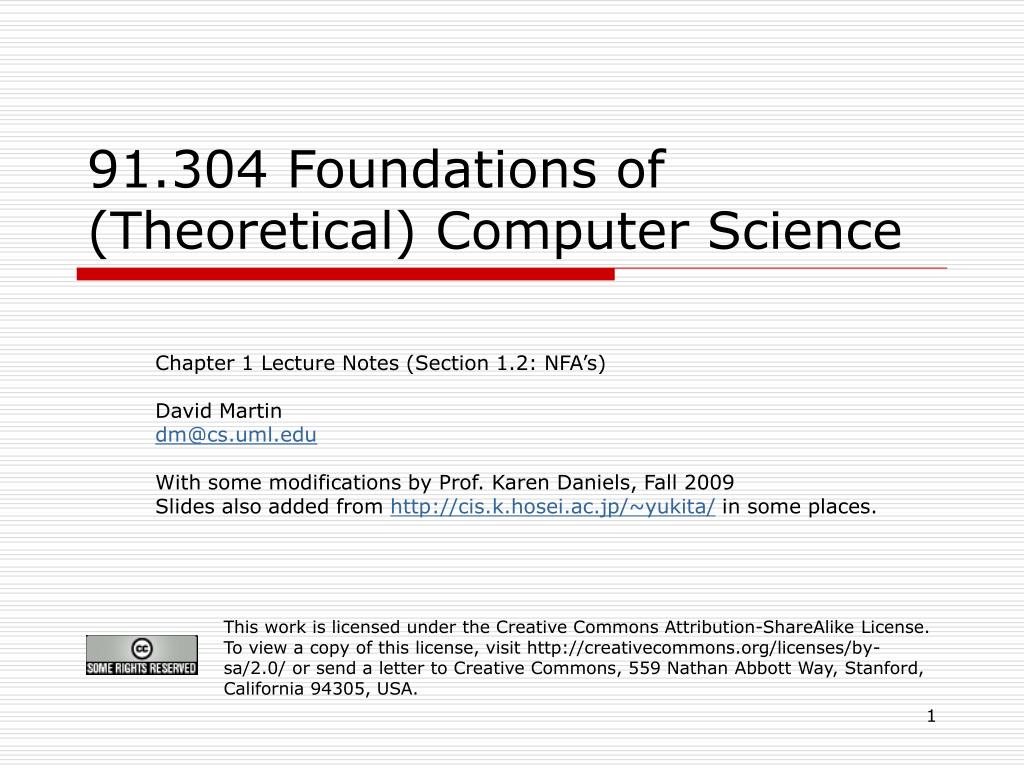 91.304 Foundations of (Theoretical) Computer Science

Chapter 1 Lecture Notes (Section 1.2: NFA's)

David Martin
dm@cs.uml.edu

With some modifications by Prof. Karen Daniels, Fall 2009
Slides also added from http://cis.k.hosei.ac.jp/~yukita/ in some places.

cc
SOME RIGHTS RESERVED

This work is licensed under the Creative Commons Attribution-ShareAlike License. To view a copy of this license, visit http://creativecommons.org/licenses/by-sa/2.0/ or send a letter to Creative Commons, 559 Nathan Abbott Way, Stanford, California 94305, USA.

1